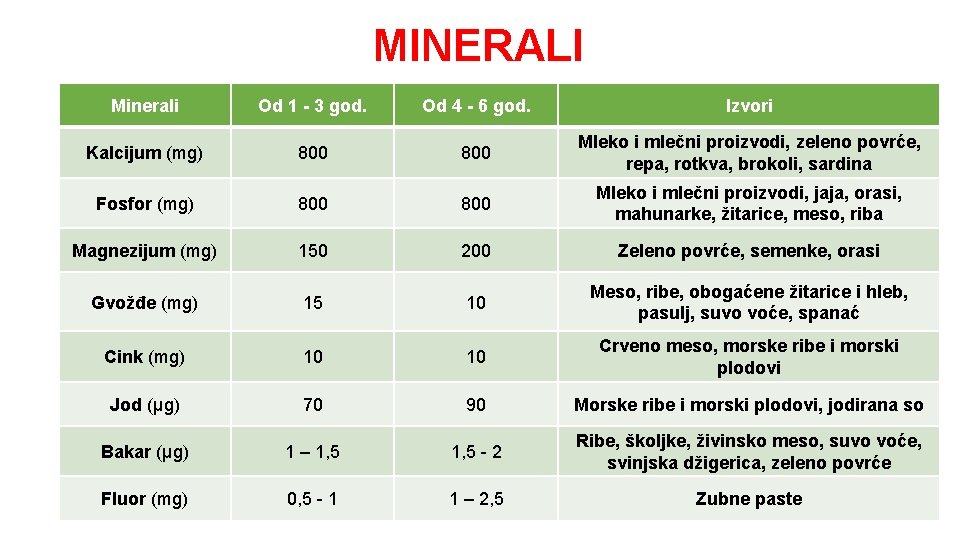 MINERALI

| Minerali | Od 1 - 3 god. | Od 4 - 6 god. | Izvori |
|---|---|---|---|
| Kalcijum (mg) | 800 | 800 | Mleko i mlečni proizvodi, zeleno povrće, repa, rotkva, brokoli, sardina |
| Fosfor (mg) | 800 | 800 | Mleko i mlečni proizvodi, jaja, orasi, mahunarke, žitarice, meso, riba |
| Magnezijum (mg) | 150 | 200 | Zeleno povrće, semenke, orasi |
| Gvožđe (mg) | 15 | 10 | Meso, ribe, obogaćene žitarice i hleb, pasulj, suvo voće, spanać |
| Cink (mg) | 10 | 10 | Crveno meso, morske ribe i morski plodovi |
| Jod (μg) | 70 | 90 | Morske ribe i morski plodovi, jodirana so |
| Bakar (μg) | 1 – 1,5 | 1,5 - 2 | Ribe, školjke, živinsko meso, suvo voće, svinjska džigerica, zeleno povrće |
| Fluor (mg) | 0,5 - 1 | 1 – 2,5 | Zubne paste |